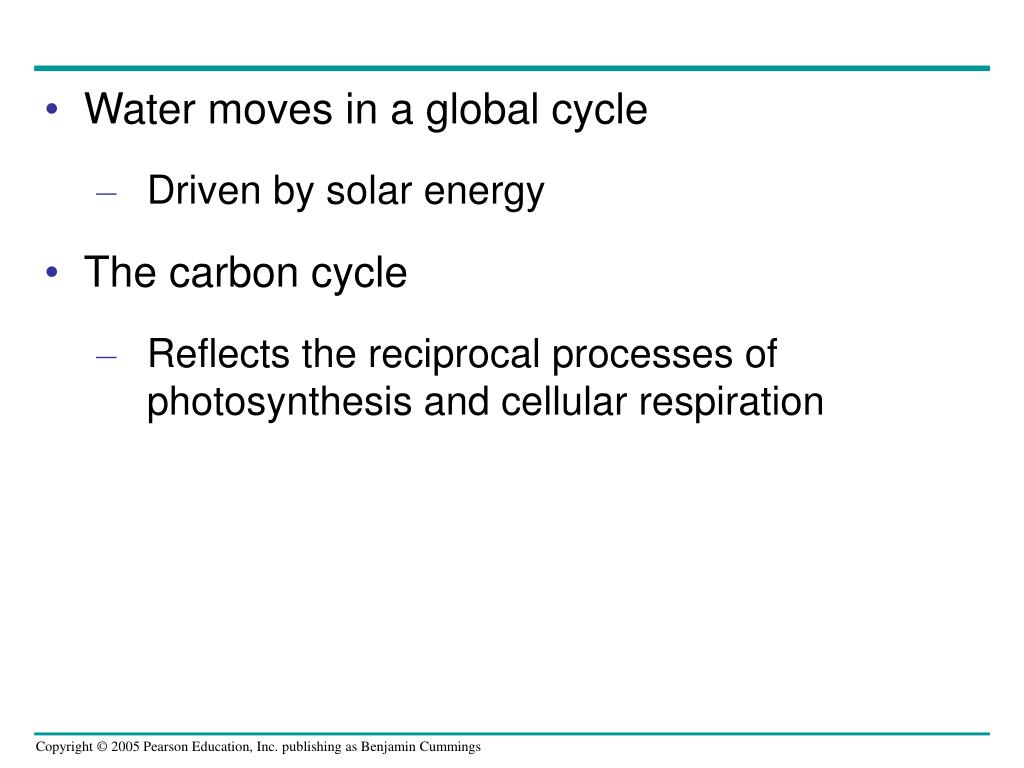 • Water moves in a global cycle

– Driven by solar energy

• The carbon cycle

– Reflects the reciprocal processes of photosynthesis and cellular respiration

Copyright © 2005 Pearson Education, Inc. publishing as Benjamin Cummings